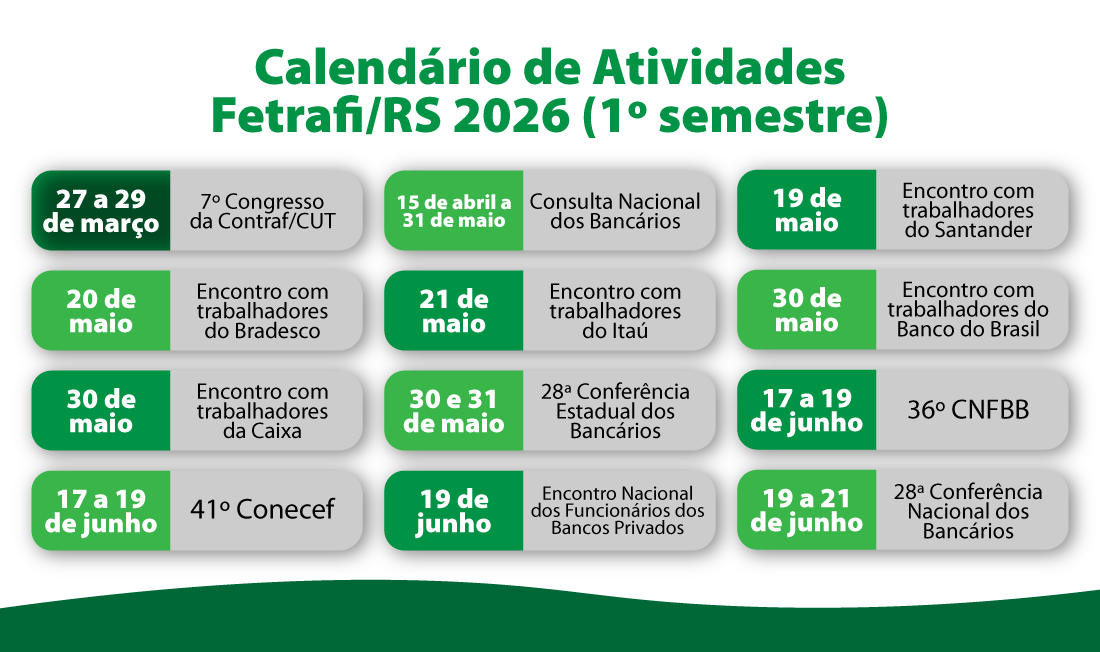 Calendário de Atividades
Fetrafi/RS 2026 (1º semestre)

27 a 29 de março
7º Congresso da Contraf/CUT

15 de abril a 31 de maio
Consulta Nacional dos Bancários

19 de maio
Encontro com trabalhadores do Santander

20 de maio
Encontro com trabalhadores do Bradesco

21 de maio
Encontro com trabalhadores do Itaú

30 de maio
Encontro com trabalhadores do Banco do Brasil

30 de maio
Encontro com trabalhadores da Caixa

30 e 31 de maio
28ª Conferência Estadual dos Bancários

17 a 19 de junho
36º CNFBB

17 a 19 de junho
41º Conecef

19 de junho
Encontro Nacional dos Funcionários dos Bancos Privados

19 a 21 de junho
28ª Conferência Nacional dos Bancários